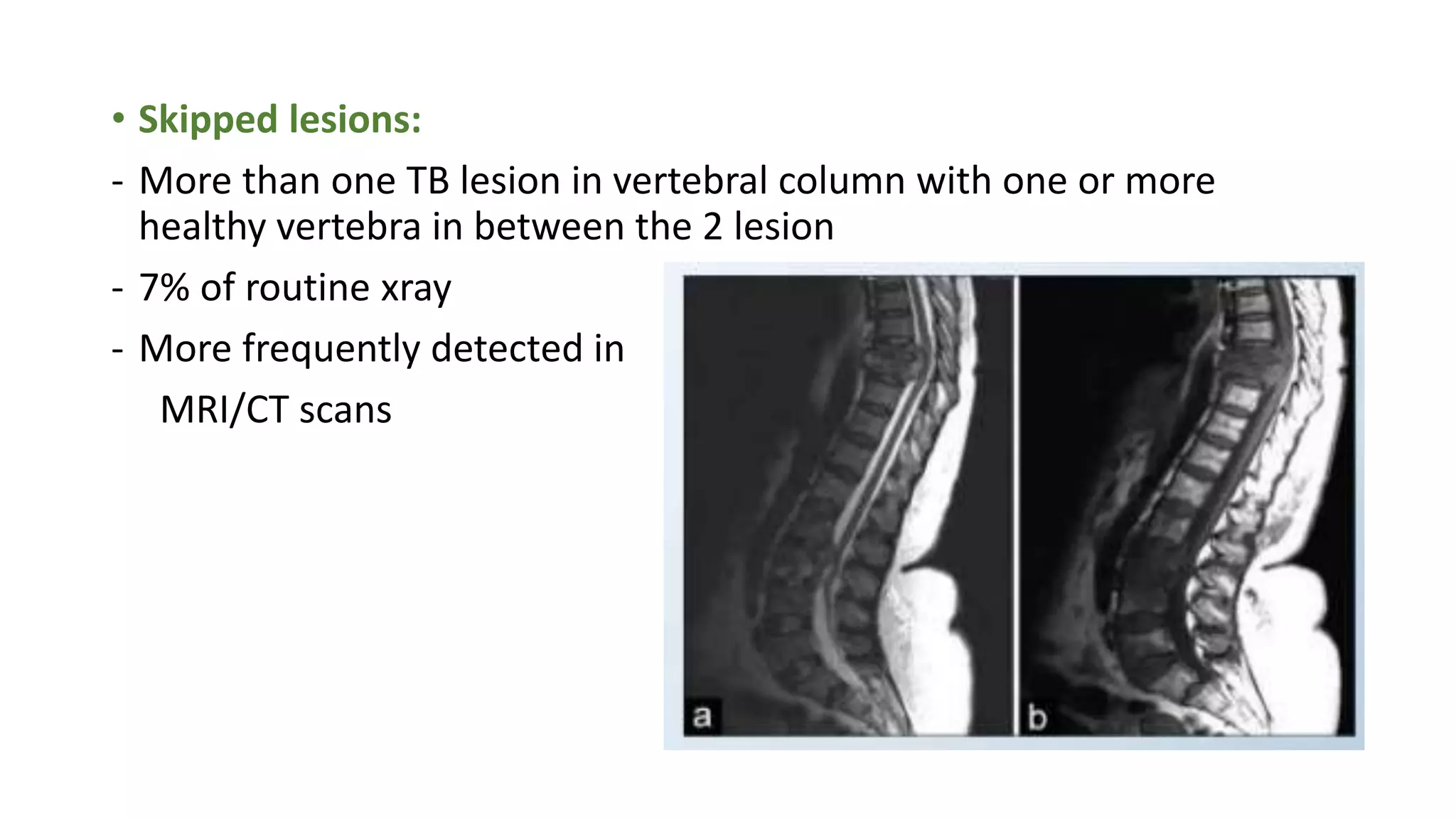 • Skipped lesions:

- More than one TB lesion in vertebral column with one or more healthy vertebra in between the 2 lesion

- 7% of routine xray

- More frequently detected in MRI/CT scans

a

b